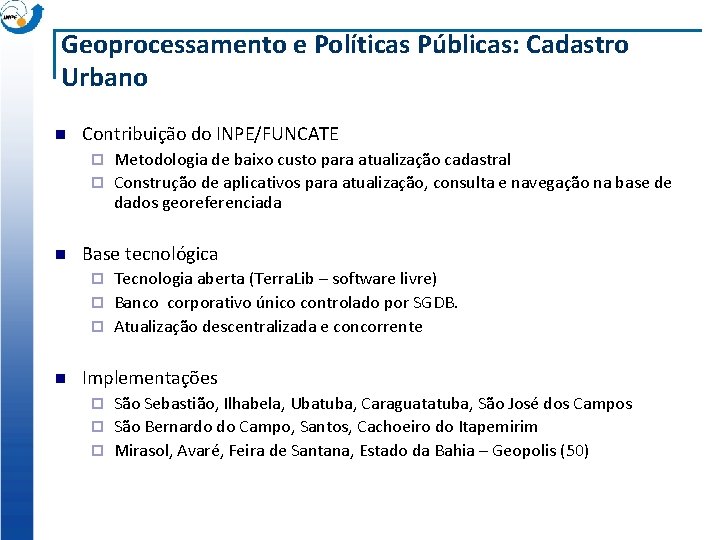 INPE

Geoprocessamento e Políticas Públicas: Cadastro Urbano

Contribuição do INPE/FUNCATE
Metodologia de baixo custo para atualização cadastral
Construção de aplicativos para atualização, consulta e navegação na base de dados georeferenciada

Base tecnológica
Tecnologia aberta (TerraLib – software livre)
Banco corporativo único controlado por SGDB.
Atualização descentralizada e concorrente

Implementações
São Sebastião, Ilhabela, Ubatuba, Caraguatatuba, São José dos Campos
São Bernardo do Campo, Santos, Cachoeiro do Itapemirim
Mirasol, Avaré, Feira de Santana, Estado da Bahia – Geopolis (50)